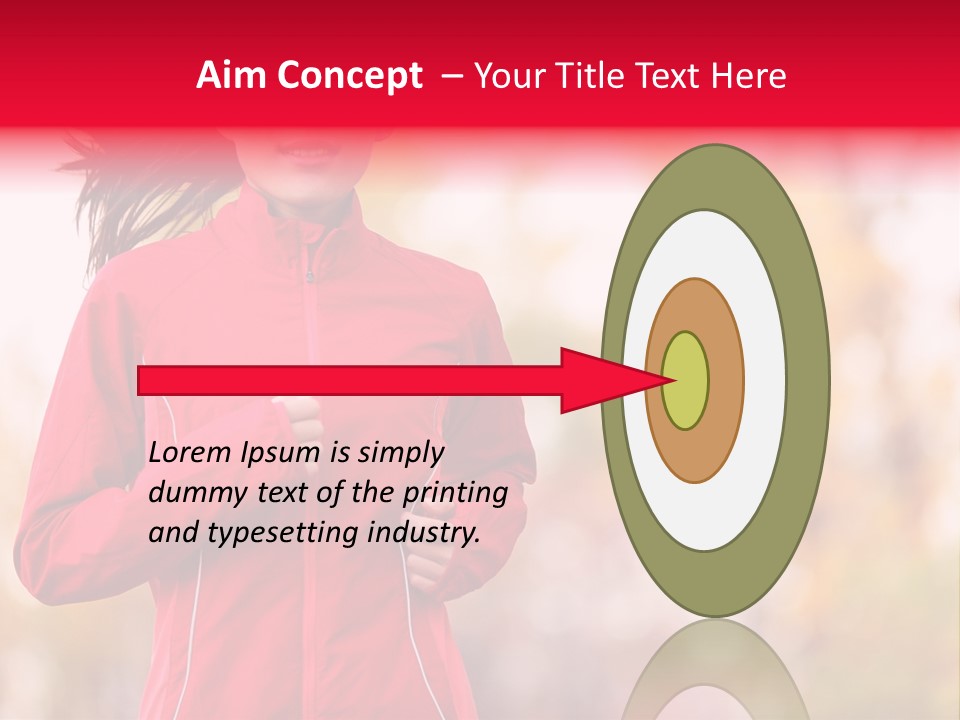 Aim Concept – Your Title Text Here

Lorem Ipsum is simply dummy text of the printing and typesetting industry.